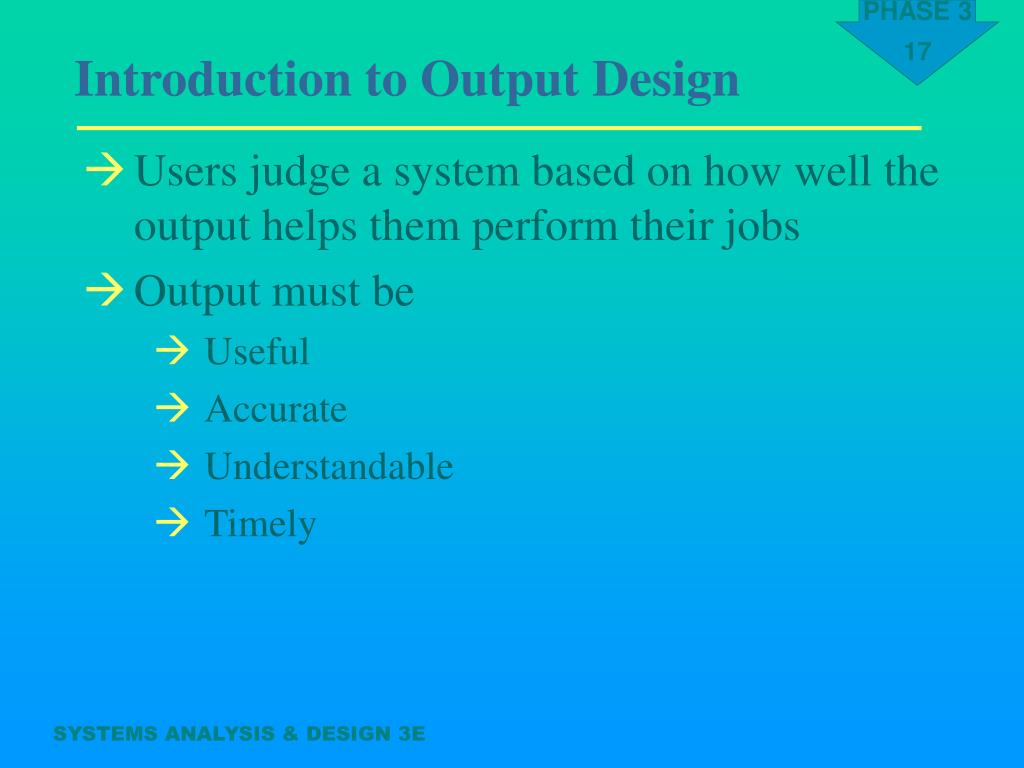 PHASE 3
17

Introduction to Output Design

→ Users judge a system based on how well the output helps them perform their jobs

→ Output must be

→ Useful

→ Accurate

→ Understandable

→ Timely

SYSTEMS ANALYSIS & DESIGN 3E